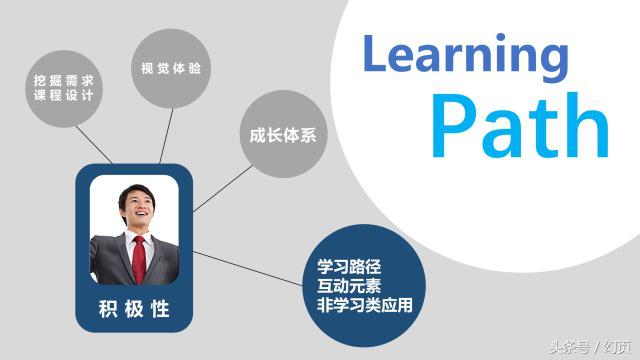 挖掘需求
课程设计

视觉体验

成长体系

Learning
Path

积极性

学习路径
互动元素
非学习类应用

头条号 / 幻页